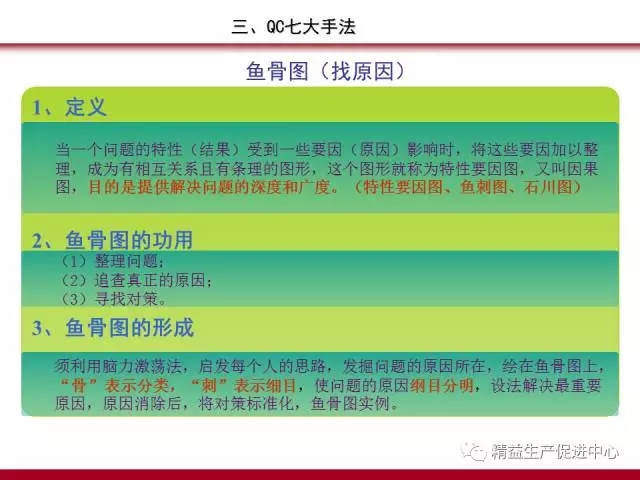 三、QC七大手法

鱼骨图（找原因）

1、定义

当一个问题的特性（结果）受到一些要因（原因）影响时，将这些要因加以整理，成为有相互关系且有条理的图形，这个图形就称为特性要因图，又叫因果图，目的是提供解决问题的深度和广度。（特性要因图、鱼刺图、石川图）

2、鱼骨图的功用

（1）整理问题；
（2）追查真正的原因；
（3）寻找对策。

3、鱼骨图的形成

须利用脑力激荡法，启发每个人的思路，发掘问题的原因所在，绘在鱼骨图上，“骨”表示分类，“刺”表示细目，使问题的原因纲目分明，设法解决最重要原因，原因消除后，将对策标准化，鱼骨图实例。

精益生产促进中心